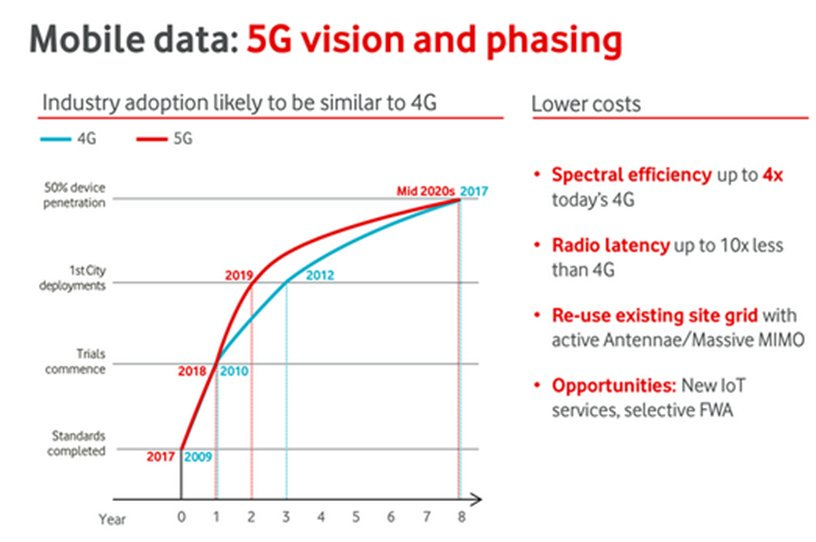 Mobile data: 5G vision and phasing

Industry adoption likely to be similar to 4G

4G 5G

50% device penetration

1st City deployments

Trials commence

Standards completed

Mid 2020s 2017

2019 2012

2018 2010

2017 2009

Year 0 1 2 3 4 5 6 7 8

Lower costs

• Spectral efficiency up to 4x today's 4G

• Radio latency up to 10x less than 4G

• Re-use existing site grid with active Antennae/Massive MIMO

• Opportunities: New IoT services, selective FWA